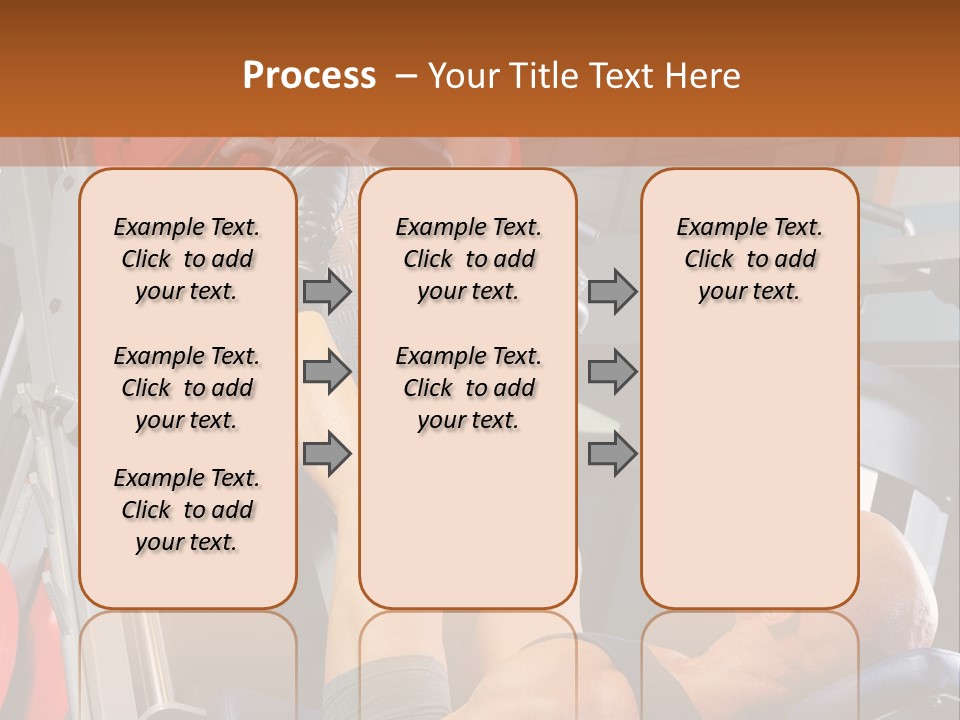 Process – Your Title Text Here

Example Text. Click to add your text.

Example Text. Click to add your text.

Example Text. Click to add your text.

Example Text. Click to add your text.

Example Text. Click to add your text.

Example Text. Click to add your text.